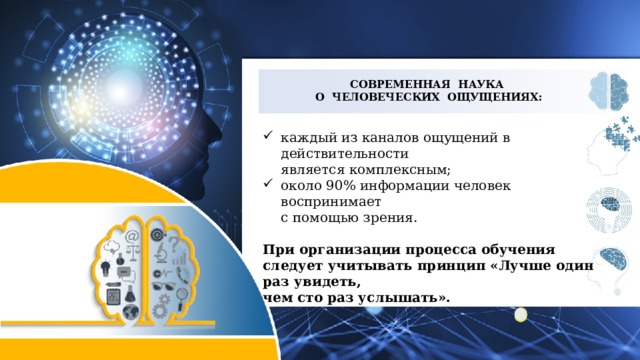 СОВРЕМЕННАЯ НАУКА
О ЧЕЛОВЕЧЕСКИХ ОЩУЩЕНИЯХ:

✓ каждый из каналов ощущений в действительности является комплексным;
✓ около 90% информации человек воспринимает с помощью зрения.

При организации процесса обучения следует учитывать принцип «Лучше один раз увидеть, чем сто раз услышать».